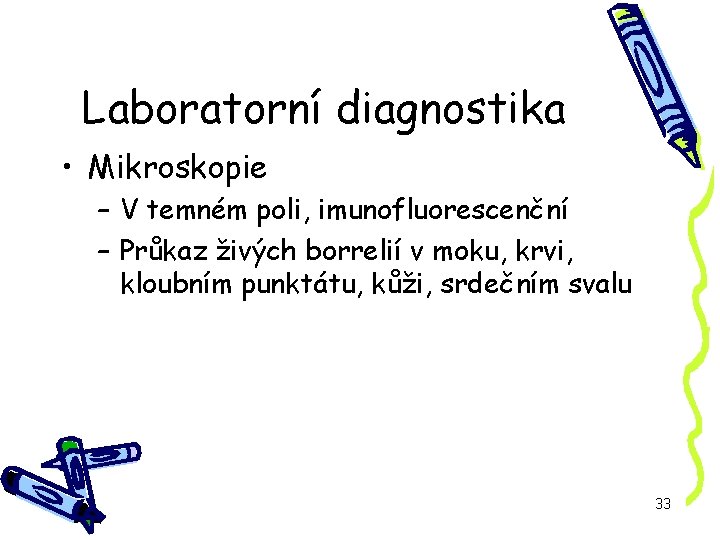 Laboratorní diagnostika

• Mikroskopie
  – V temném poli, imunofluorescenční
  – Průkaz živých borrelií v moku, krvi, kloubním punktátu, kůži, srdečním svalu

33